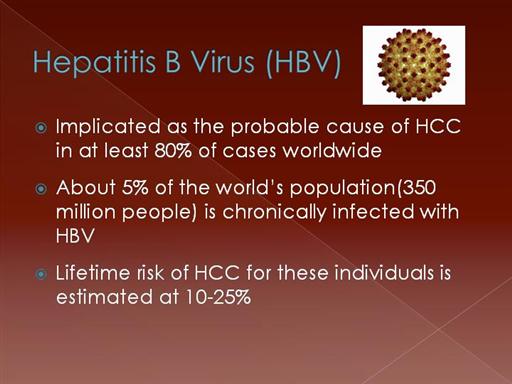 Hepatitis B Virus (HBV)

Implicated as the probable cause of HCC in at least 80% of cases worldwide

About 5% of the world's population(350 million people) is chronically infected with HBV

Lifetime risk of HCC for these individuals is estimated at 10-25%